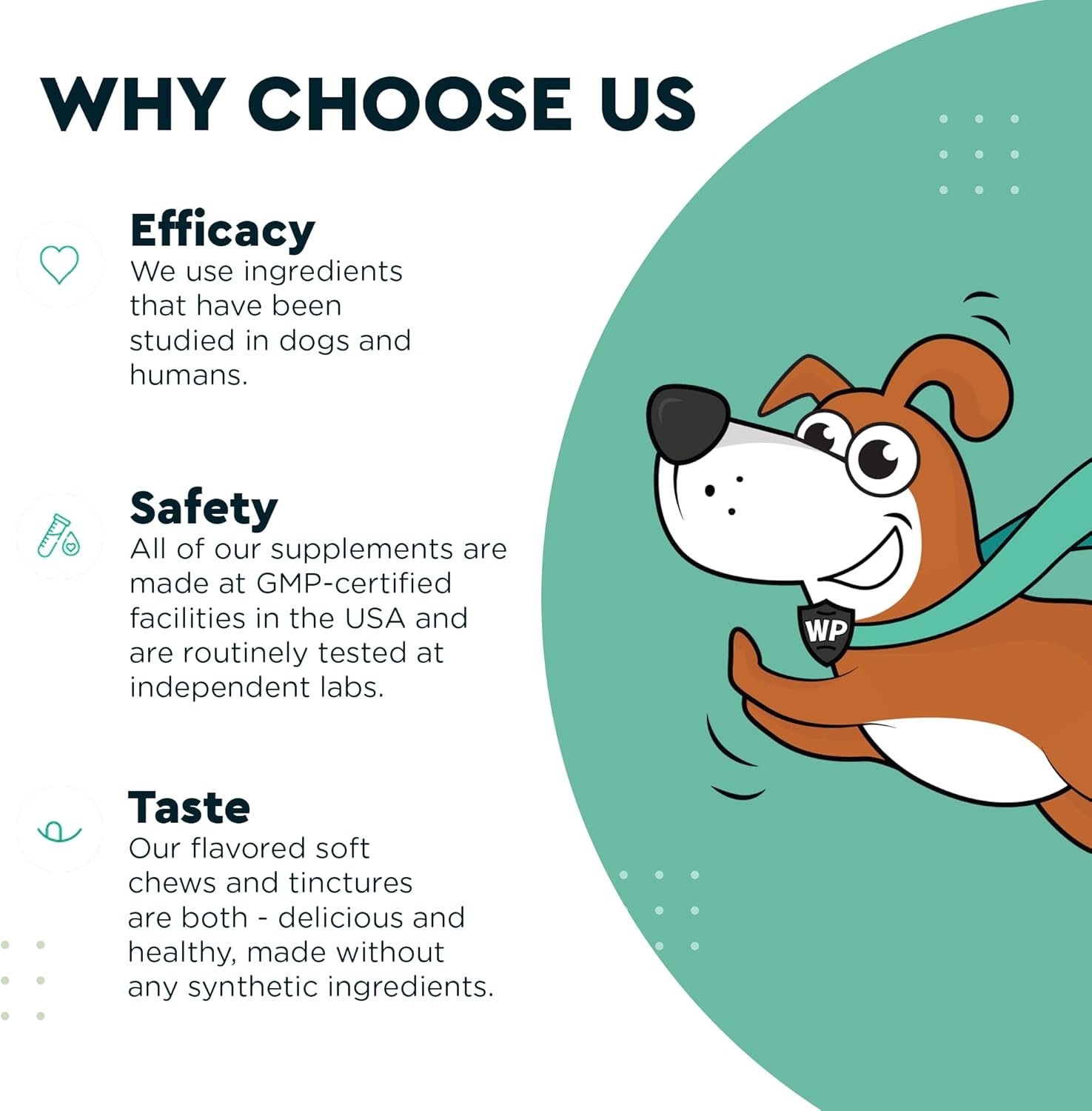 WHY CHOOSE US

Efficacy
We use ingredients that have been studied in dogs and humans.

Safety
All of our supplements are made at GMP-certified facilities in the USA and are routinely tested at independent labs.

Taste
Our flavored soft chews and tinctures are both - delicious and healthy, made without any synthetic ingredients.

WP